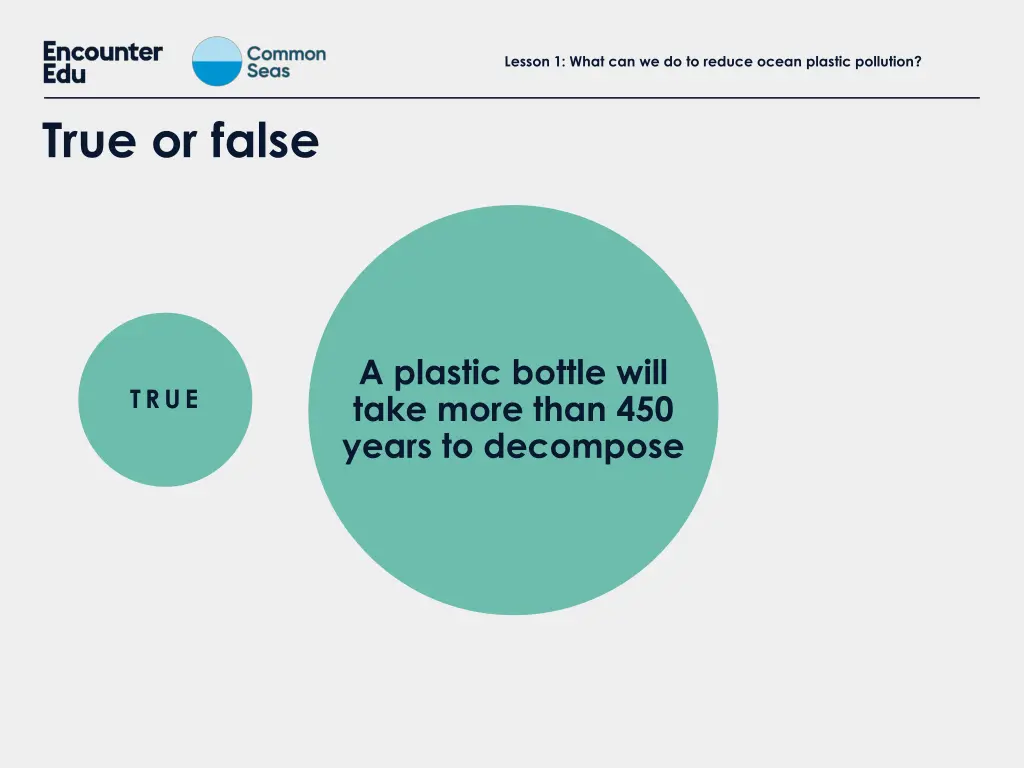 Encounter Edu

Common Seas

Lesson 1: What can we do to reduce ocean plastic pollution?

True or false

TRUE

A plastic bottle will take more than 450 years to decompose